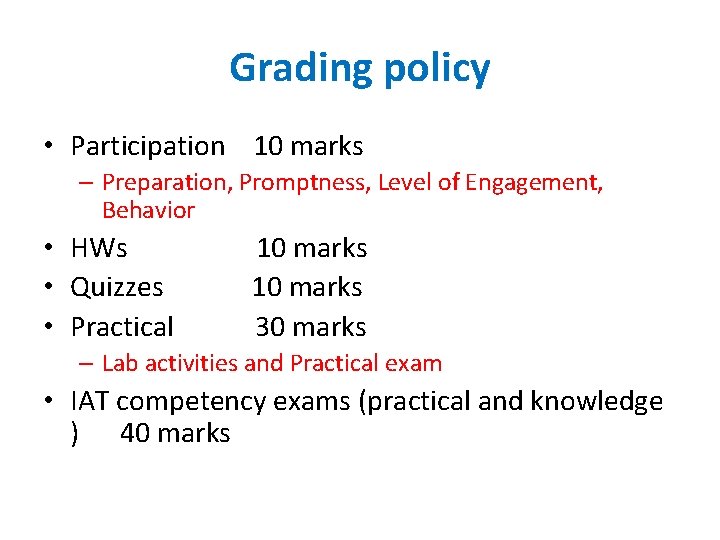 Grading policy

• Participation 10 marks
– Preparation, Promptness, Level of Engagement, Behavior

• HWs 10 marks

• Quizzes 10 marks

• Practical 30 marks
– Lab activities and Practical exam

• IAT competency exams (practical and knowledge ) 40 marks